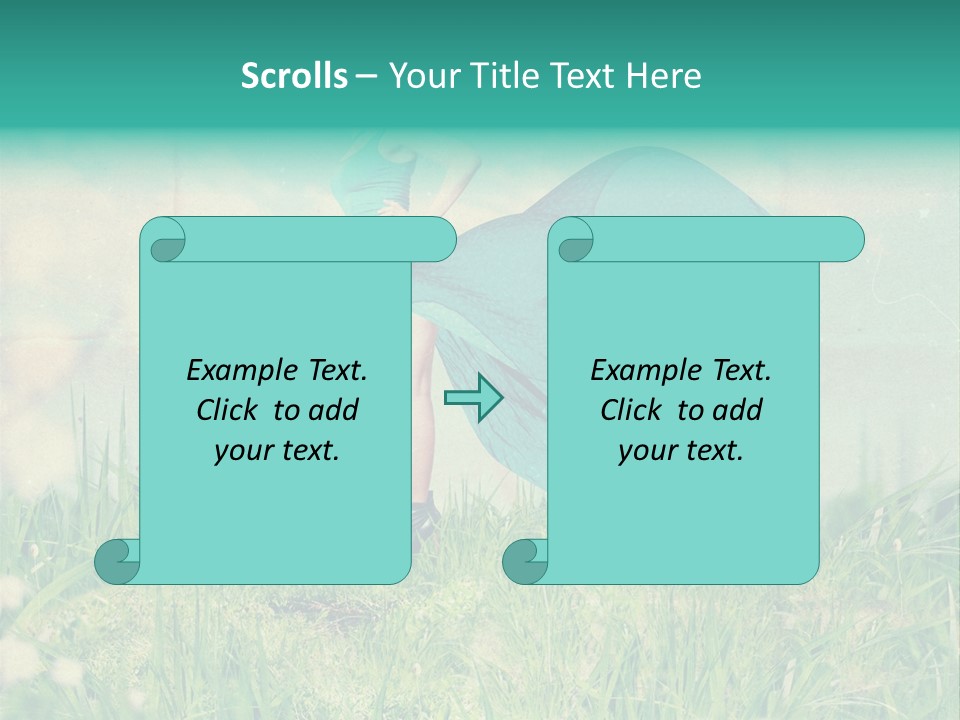 Scrolls – Your Title Text Here

Example Text. Click to add your text.

Example Text. Click to add your text.